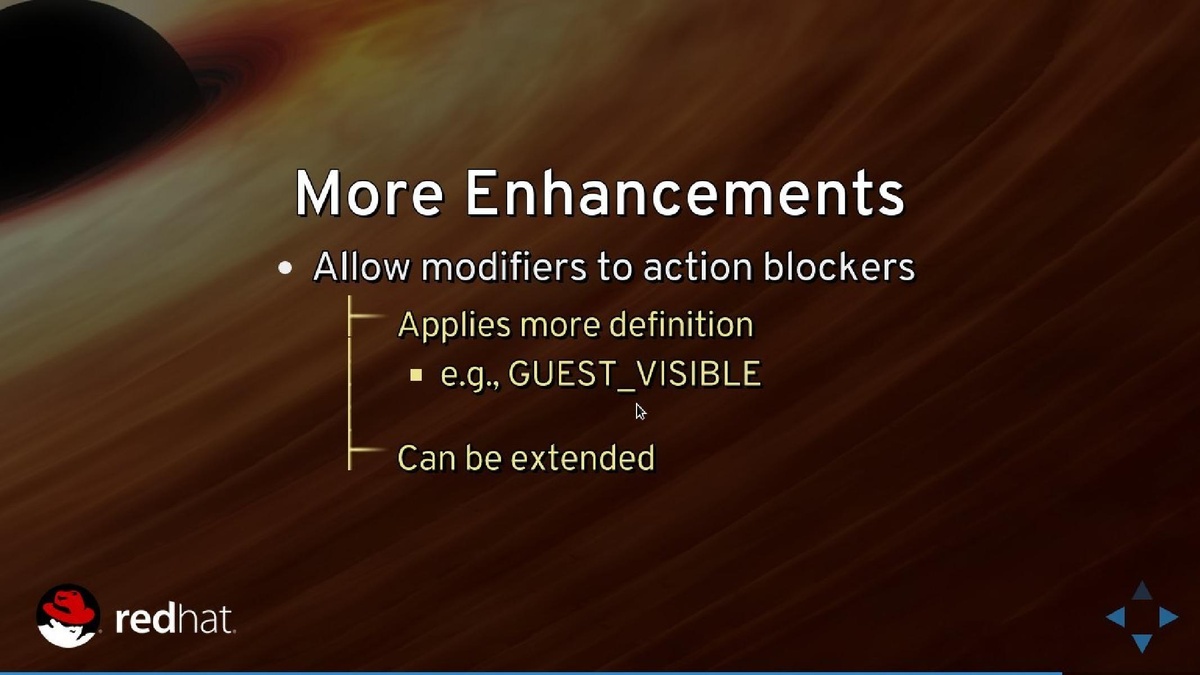 More Enhancements

• Allow modifiers to action blockers

Applies more definition

▪ e.g., GUEST_VISIBLE

Can be extended

redhat.